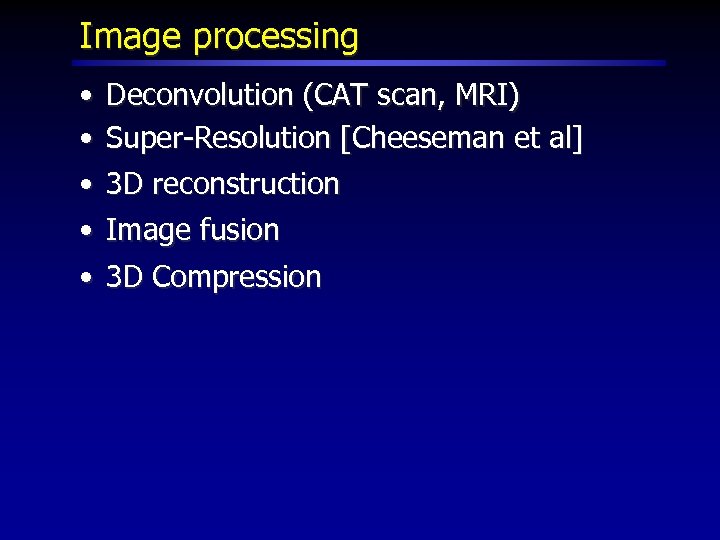 Image processing

• Deconvolution (CAT scan, MRI)
• Super-Resolution [Cheeseman et al]
• 3D reconstruction
• Image fusion
• 3D Compression